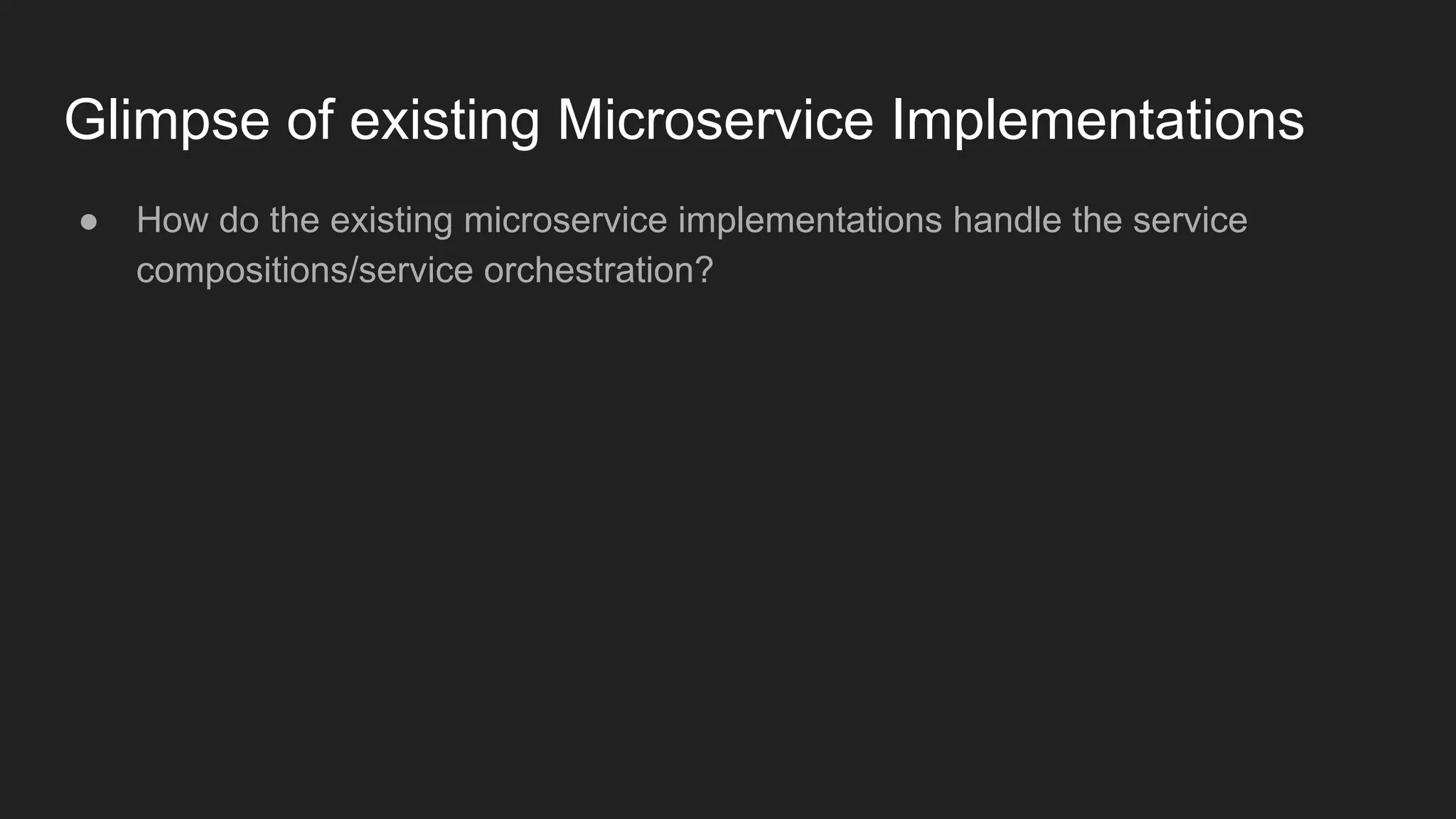 Glimpse of existing Microservice Implementations

● How do the existing microservice implementations handle the service compositions/service orchestration?